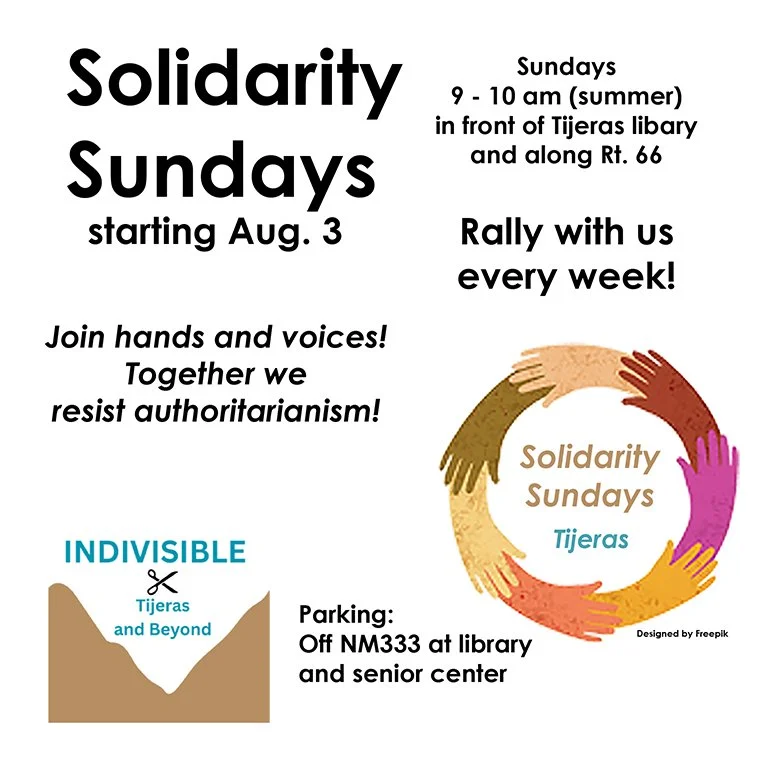 Solidarity Sundays
starting Aug. 3

Sundays
9 - 10 am (summer)
in front of Tijeras libary
and along Rt. 66

Rally with us every week!

Join hands and voices!
Together we resist authoritarianism!

Solidarity Sundays
Tijeras

Designed by Freepik

INDIVISIBLE
Tijeras and Beyond

Parking:
Off NM333 at library and senior center